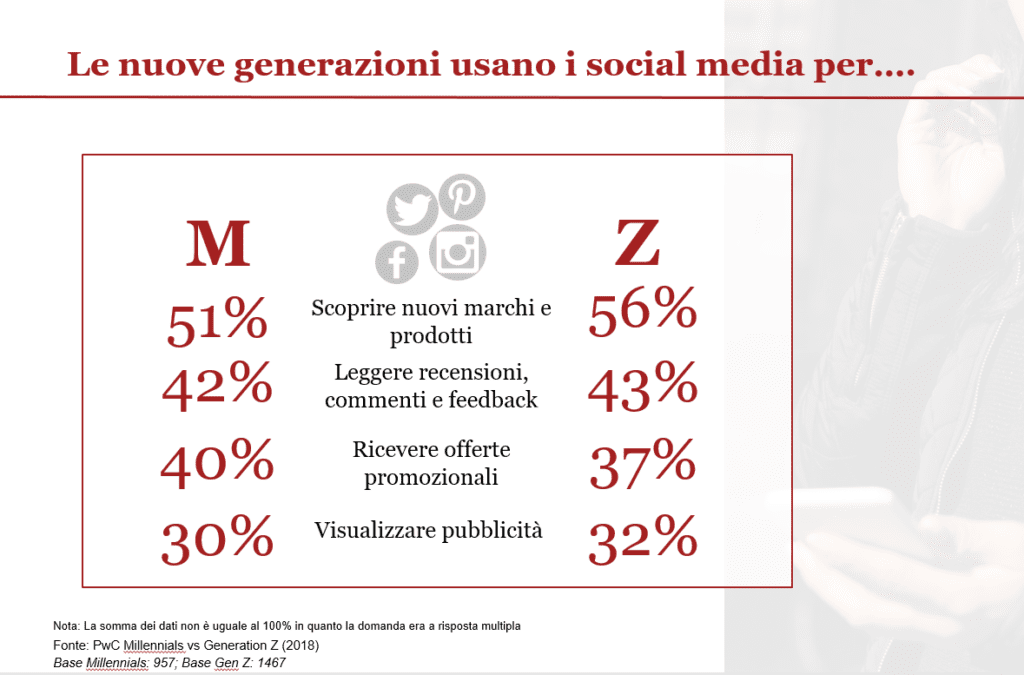 Le nuove generazioni usano i social media per….

| M | | Z |
|---|---|---|
| 51% | Scoprire nuovi marchi e prodotti | 56% |
| 42% | Leggere recensioni, commenti e feedback | 43% |
| 40% | Ricevere offerte promozionali | 37% |
| 30% | Visualizzare pubblicità | 32% |

Nota: La somma dei dati non è uguale al 100% in quanto la domanda era a risposta multipla
Fonte: PwC Millennials vs Generation Z (2018)
Base Millennials: 957; Base Gen Z: 1467